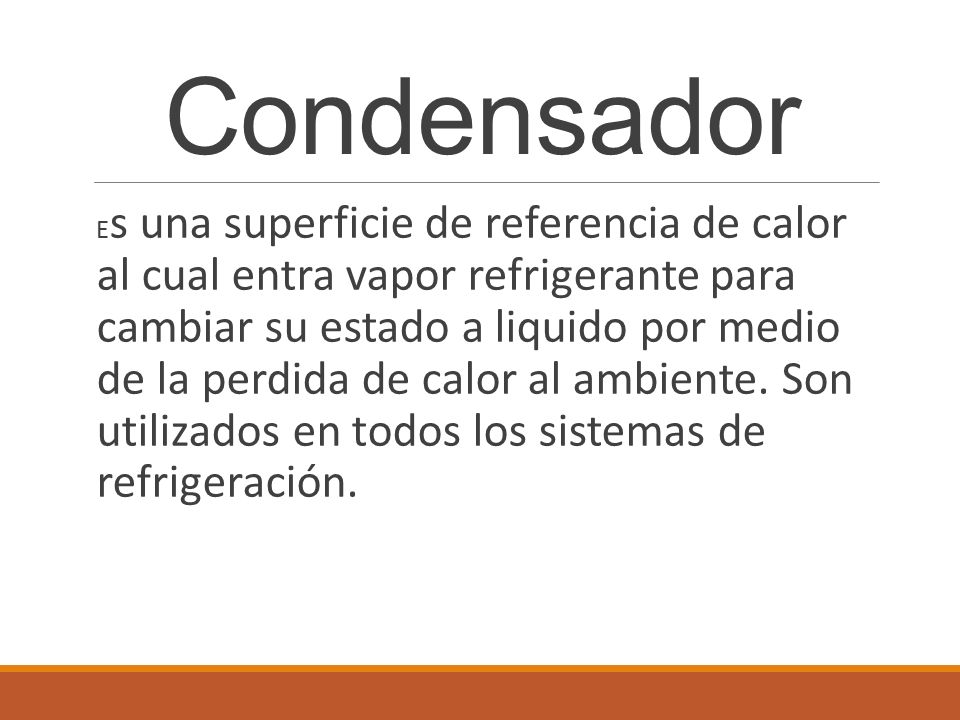 Condensador

Es una superficie de referencia de calor al cual entra vapor refrigerante para cambiar su estado a liquido por medio de la perdida de calor al ambiente. Son utilizados en todos los sistemas de refrigeración.